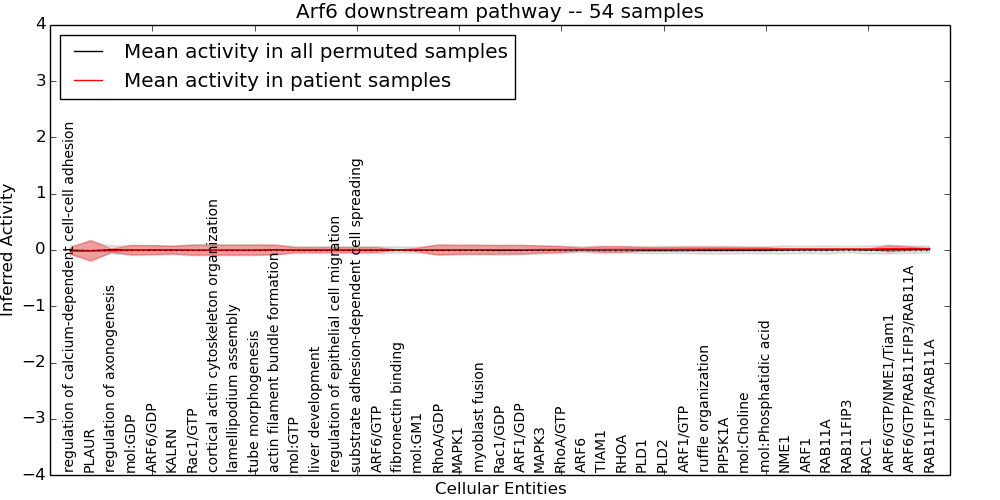 Arf6 downstream pathway -- 54 samples

Mean activity in all permuted samples
Mean activity in patient samples

Inferred Activity

4
3
2
1
0
−1
−2
−3
−4

regulation of calcium-dependent cell-cell adhesion
PLAUR
regulation of axonogenesis
mol:GDP
ARF6/GDP
KALRN
Rac1/GTP
cortical actin cytoskeleton organization
lamellipodium assembly
tube morphogenesis
actin filament bundle formation
mol:GTP
liver development
regulation of epithelial cell migration
substrate adhesion-dependent cell spreading
ARF6/GTP
fibronectin binding
mol:GM1
RhoA/GDP
MAPK1
myoblast fusion
Rac1/GDP
ARF1/GDP
MAPK3
RhoA/GTP
ARF6
TIAM1
RHOA
PLD1
PLD2
ARF1/GTP
ruffle organization
PIP5K1A
mol:Choline
mol:Phosphatidic acid
NME1
ARF1
RAB11A
RAB11FIP3
RAC1
ARF6/GTP/NME1/Tiam1
ARF6/GTP/RAB11FIP3/RAB11A
RAB11FIP3/RAB11A

Cellular Entities